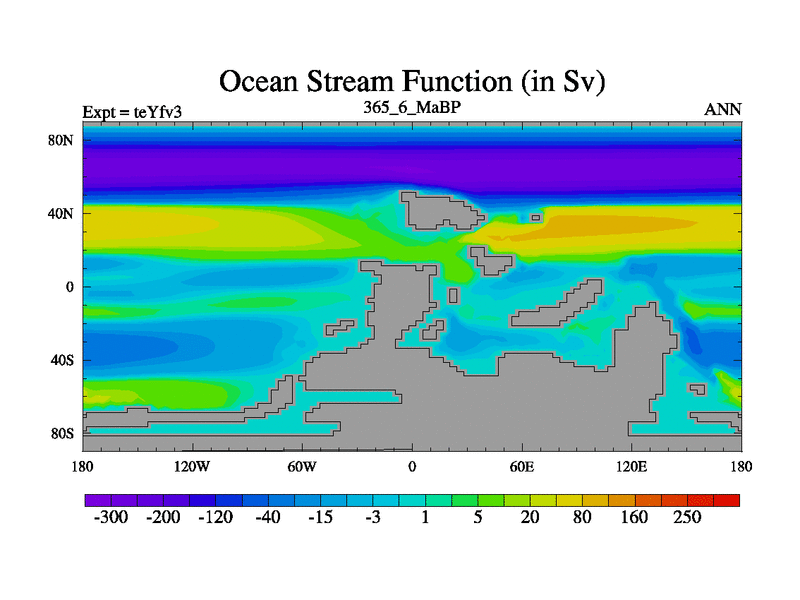 Ocean Stream Function (in Sv)

Expt = teYfv3

365_6_MaBP

ANN

80N
40N
0
40S
80S

180
120W
60W
0
60E
120E
180

-300
-200
-120
-40
-15
-3
1
5
20
80
160
250